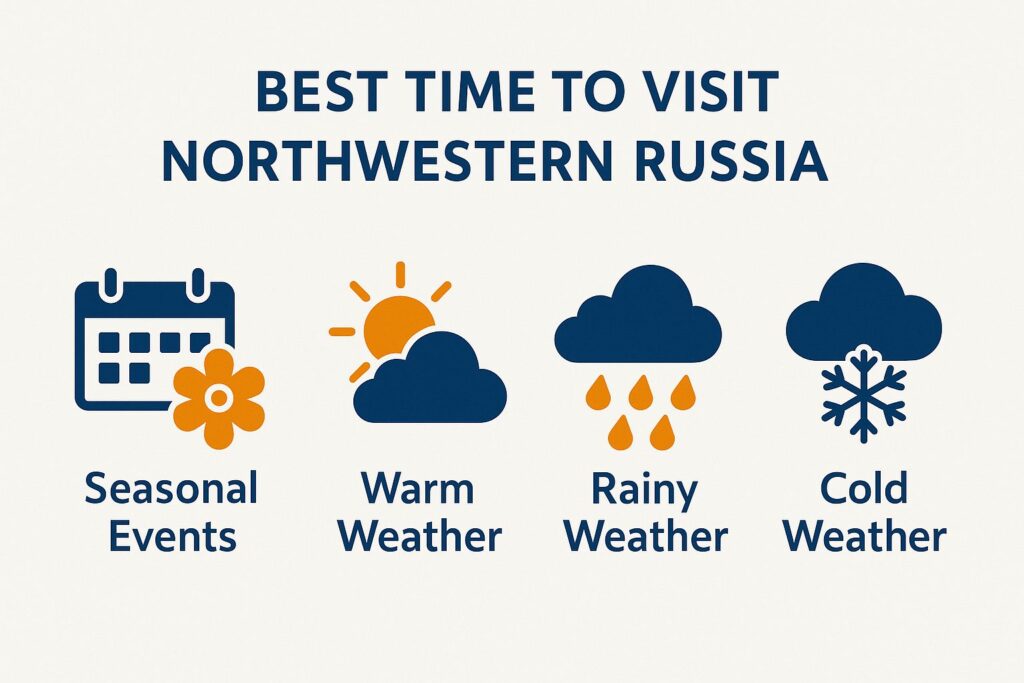 BEST TIME TO VISIT
NORTHWESTERN RUSSIA

Seasonal Events

Warm Weather

Rainy Weather

Cold Weather